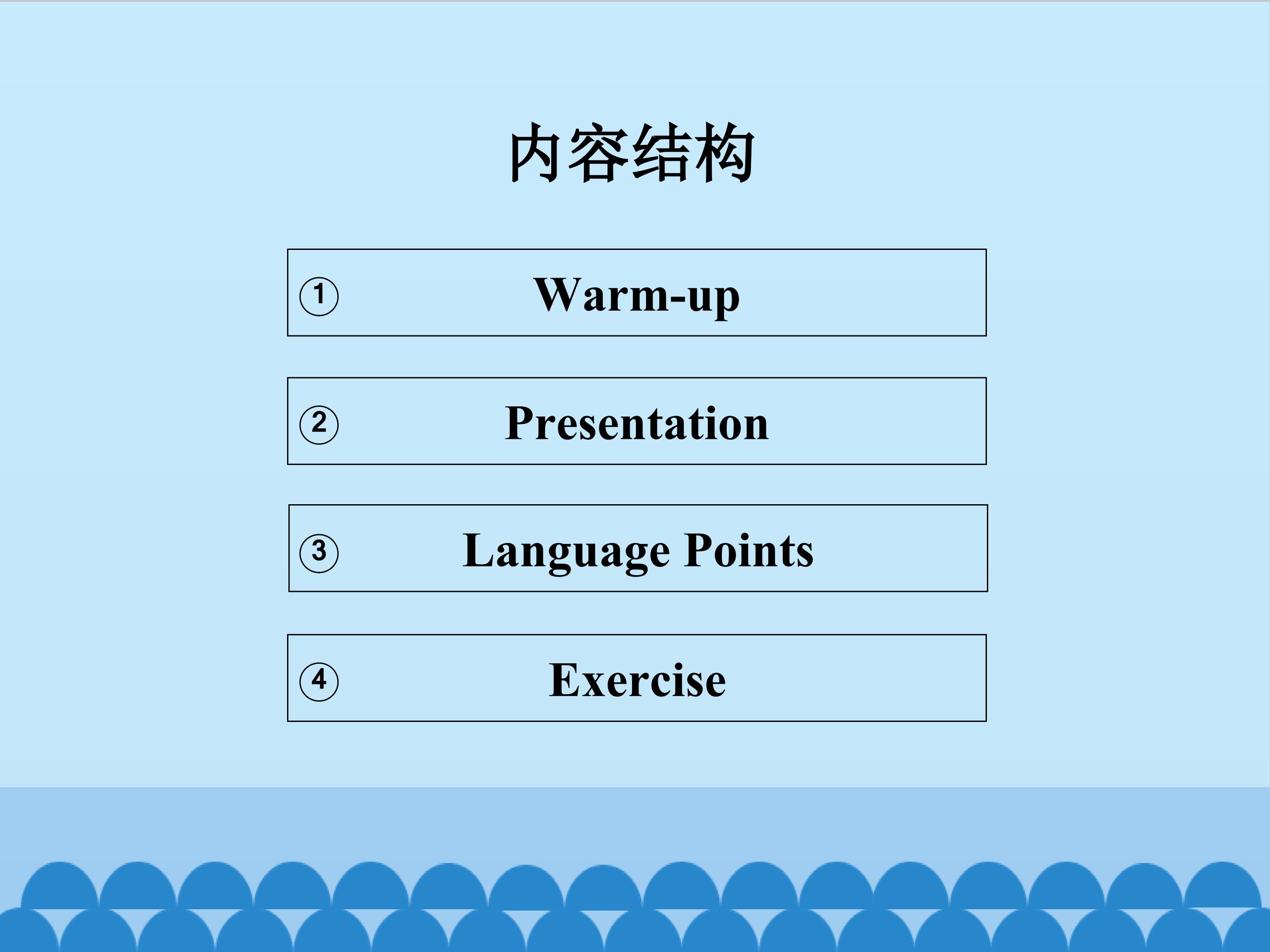 内容结构

① Warm-up

② Presentation

③ Language Points

④ Exercise